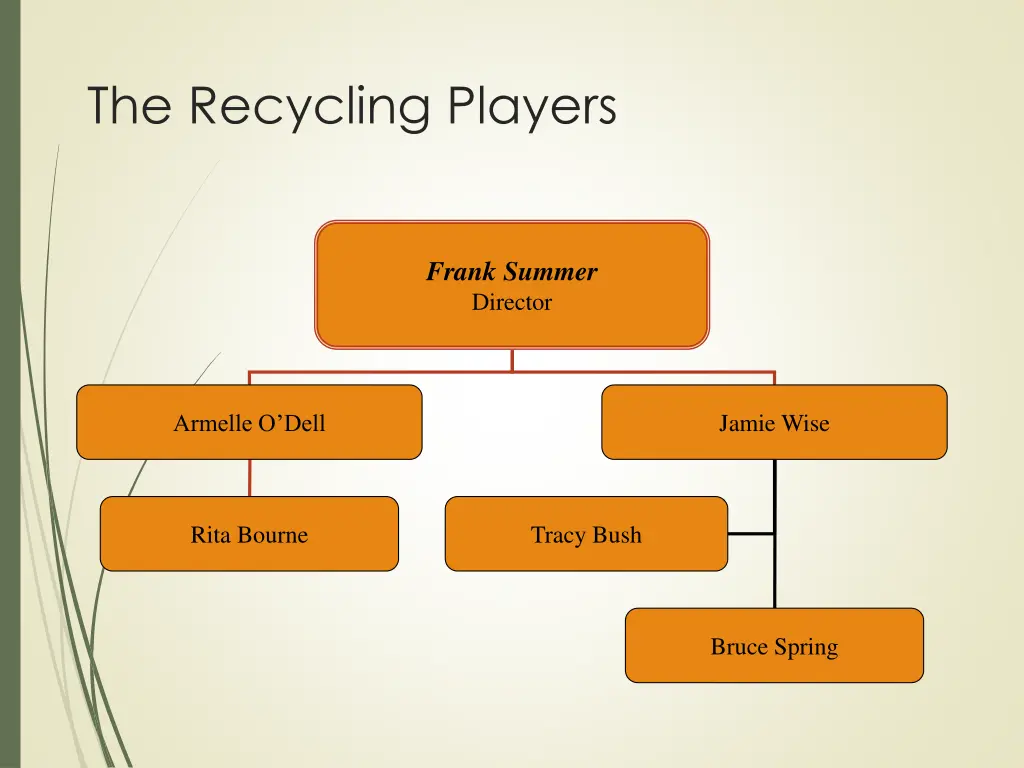 The Recycling Players

Frank Summer
Director

Armelle O’Dell

Jamie Wise

Rita Bourne

Tracy Bush

Bruce Spring